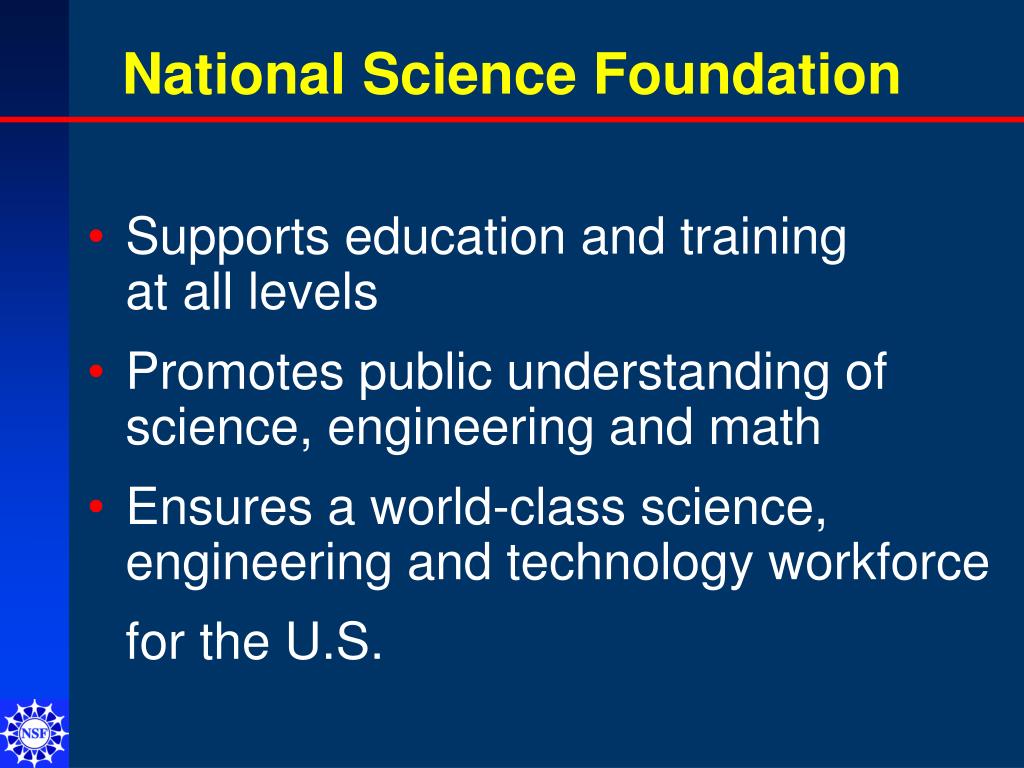 National Science Foundation

• Supports education and training at all levels
• Promotes public understanding of science, engineering and math
• Ensures a world-class science, engineering and technology workforce for the U.S.

NSF